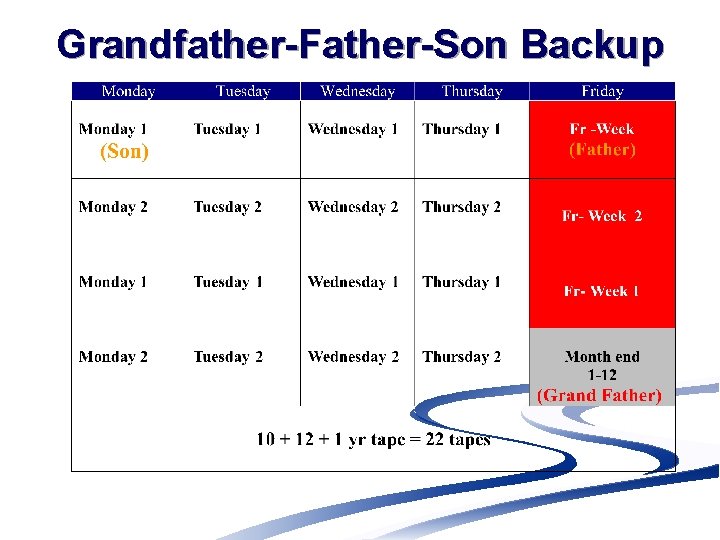 Grandfather-Father-Son Backup

| Monday | Tuesday | Wednesday | Thursday | Friday |
|---|---|---|---|---|
| Monday 1 (Son) | Tuesday 1 | Wednesday 1 | Thursday 1 | Fr -Week (Father) |
| Monday 2 | Tuesday 2 | Wednesday 2 | Thursday 2 | Fr- Week 2 |
| Monday 1 | Tuesday 1 | Wednesday 1 | Thursday 1 | Fr- Week 1 |
| Monday 2 | Tuesday 2 | Wednesday 2 | Thursday 2 | Month end 1-12 (Grand Father) |

10 + 12 + 1 yr tape = 22 tapes